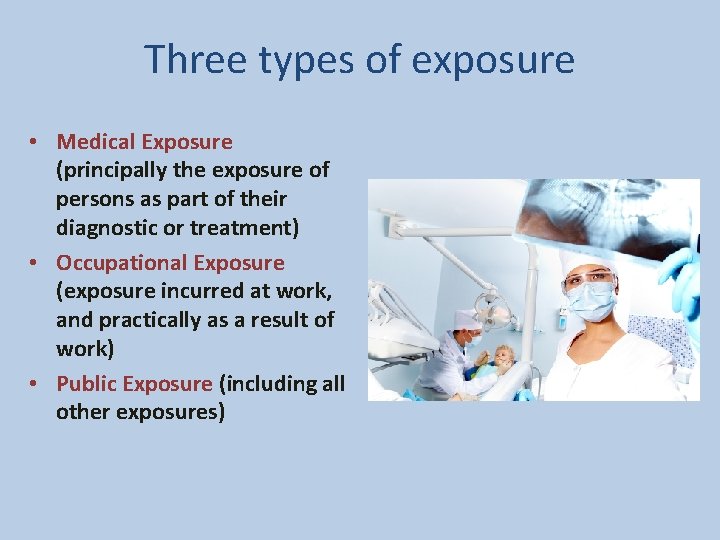 Three types of exposure

• Medical Exposure (principally the exposure of persons as part of their diagnostic or treatment)
• Occupational Exposure (exposure incurred at work, and practically as a result of work)
• Public Exposure (including all other exposures)